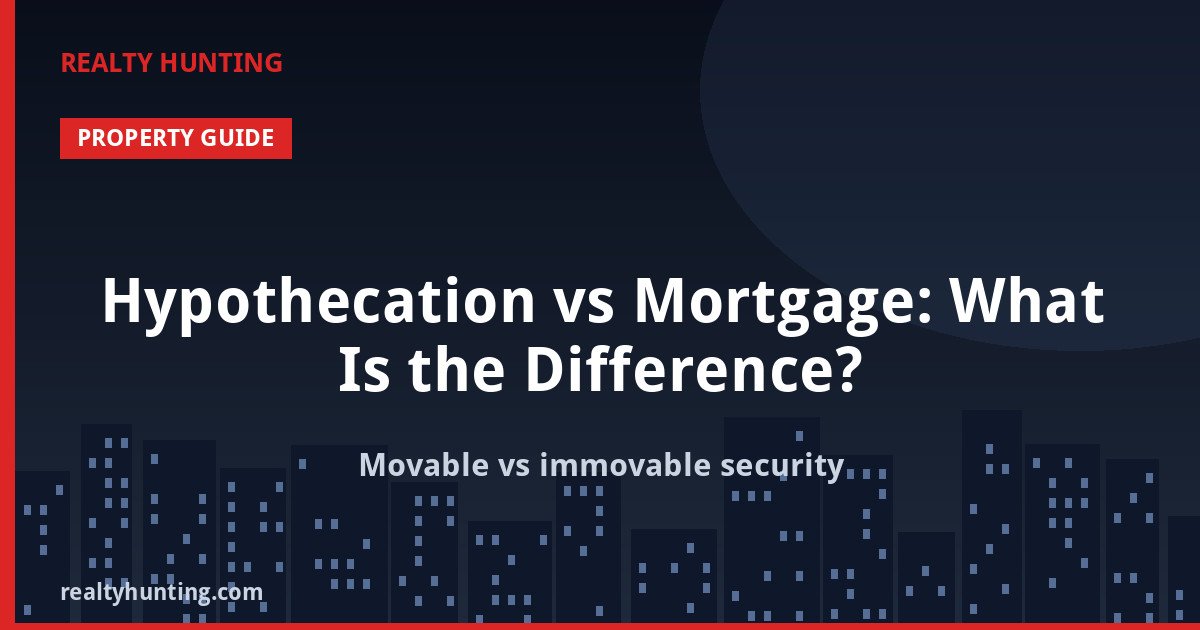 REALTY HUNTING

PROPERTY GUIDE

Hypothecation vs Mortgage: What Is the Difference?

Movable vs immovable security

realtyhunting.com